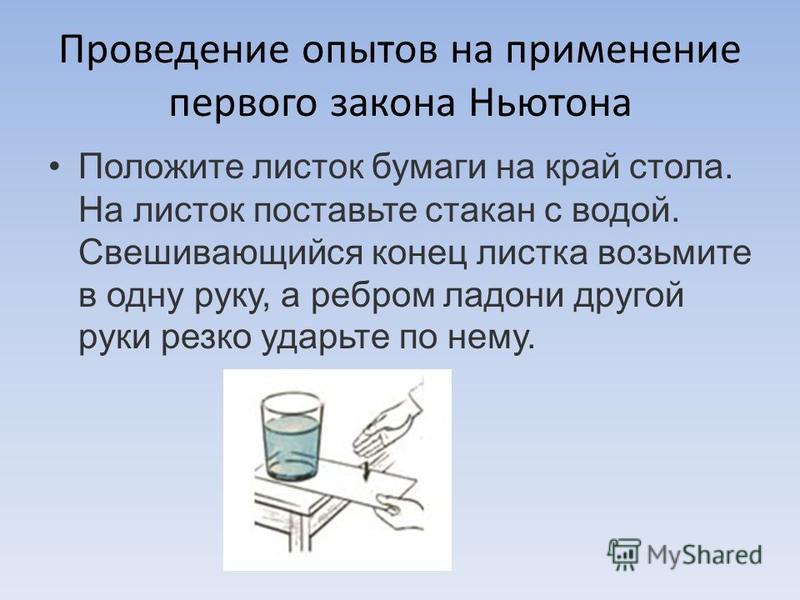 Проведение опытов на применение первого закона Ньютона

• Положите листок бумаги на край стола. На листок поставьте стакан с водой. Свешивающийся конец листка возьмите в одну руку, а ребром ладони другой руки резко ударьте по нему.

MyShared